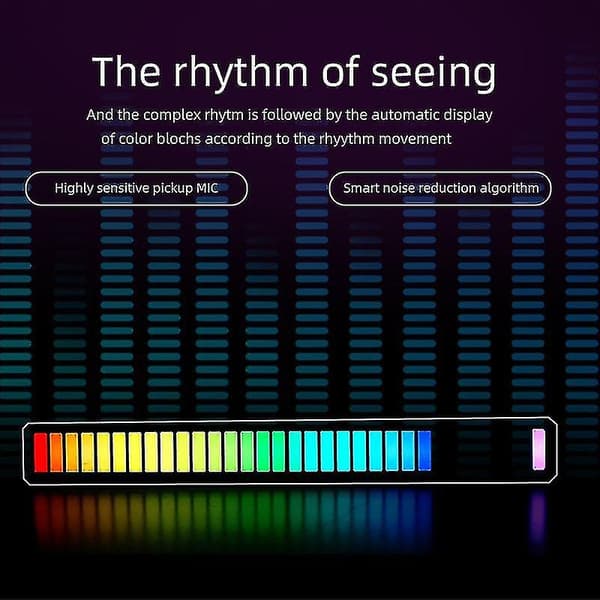 The rhythm of seeing

And the complex rhytm is followed by the automatic display of color blochs according to the rhyythm movement

Highly sensitive pickup MIC

Smart noise reduction algorithm